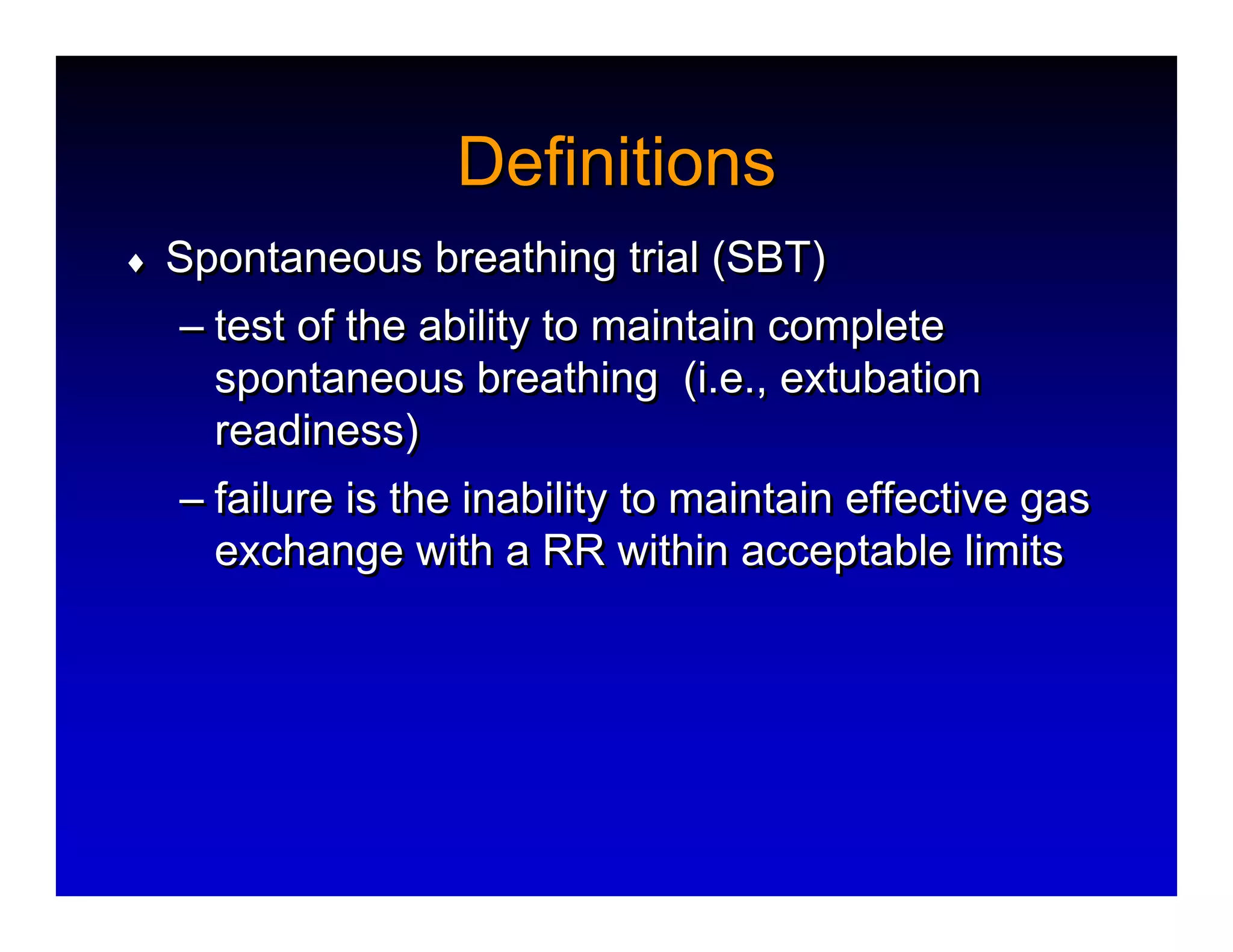 Definitions

♦ Spontaneous breathing trial (SBT)

– test of the ability to maintain complete spontaneous breathing (i.e., extubation readiness)

– failure is the inability to maintain effective gas exchange with a RR within acceptable limits